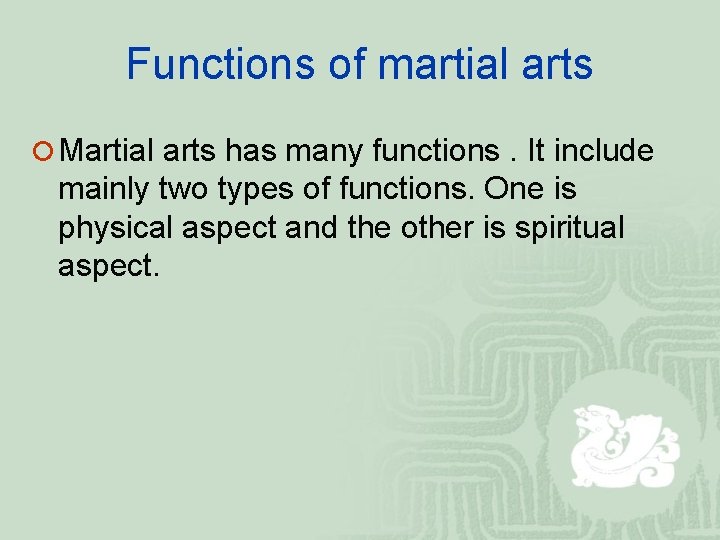 Functions of martial arts

Martial arts has many functions . It include mainly two types of functions. One is physical aspect and the other is spiritual aspect.